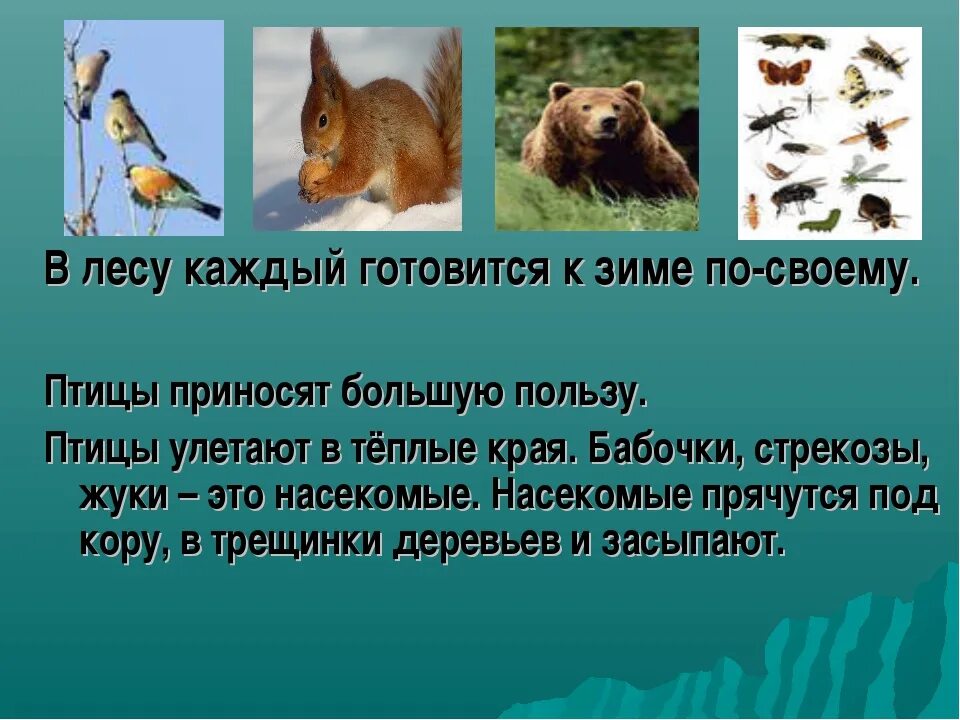 В лесу каждый готовится к зиме по-своему.

Птицы приносят большую пользу.

Птицы улетают в тёплые края. Бабочки, стрекозы, жуки – это насекомые. Насекомые прячутся под кору, в трещинки деревьев и засыпают.